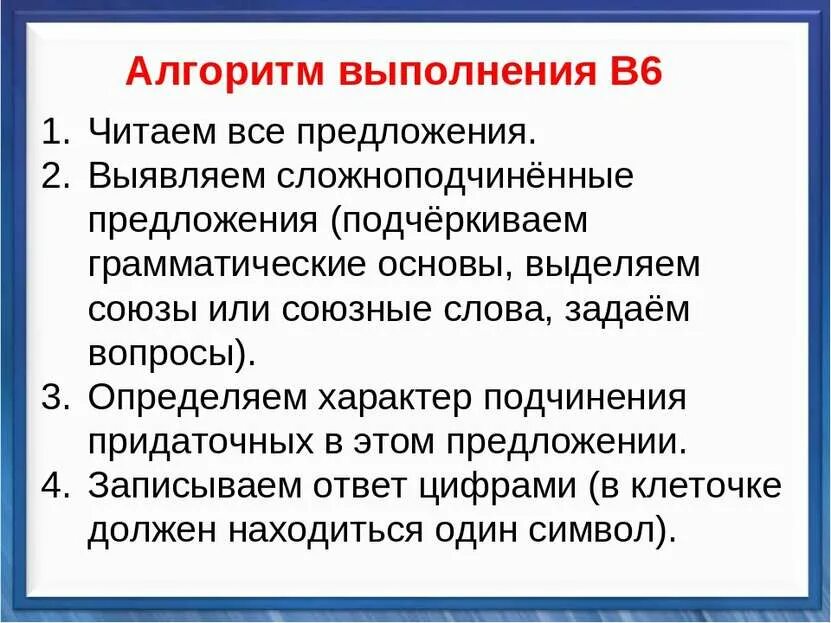 Алгоритм выполнения В6

1. Читаем все предложения.
2. Выявляем сложноподчинённые предложения (подчёркиваем грамматические основы, выделяем союзы или союзные слова, задаём вопросы).
3. Определяем характер подчинения придаточных в этом предложении.
4. Записываем ответ цифрами (в клеточке должен находиться один символ).